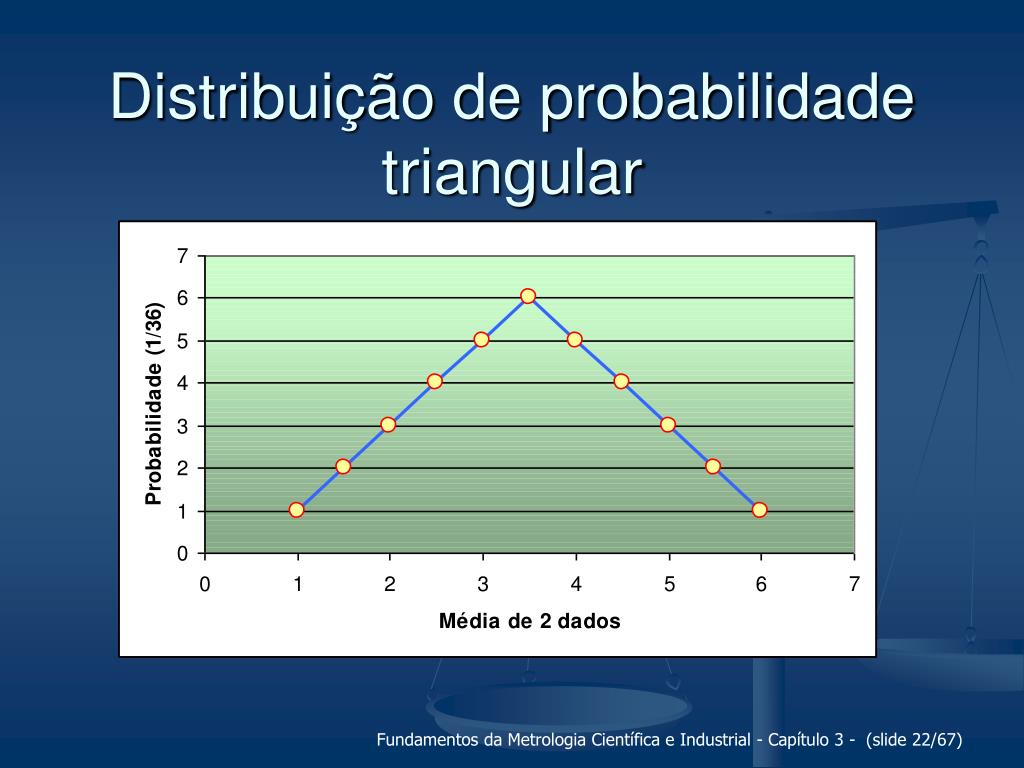 Distribuição de probabilidade triangular

Probabilidade (1/36)

7
6
5
4
3
2
1
0

0 1 2 3 4 5 6 7

Média de 2 dados

Fundamentos da Metrologia Científica e Industrial - Capítulo 3 - (slide 22/67)